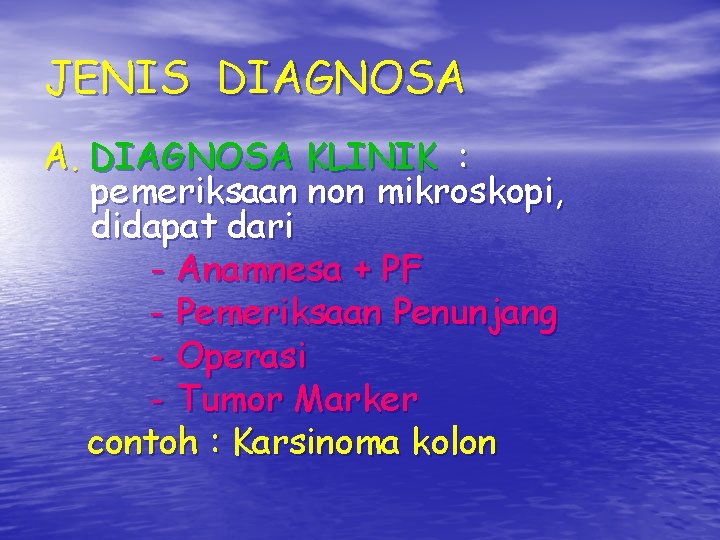 JENIS DIAGNOSA

A. DIAGNOSA KLINIK : pemeriksaan non mikroskopi, didapat dari

- Anamnesa + PF
- Pemeriksaan Penunjang
- Operasi
- Tumor Marker

contoh : Karsinoma kolon